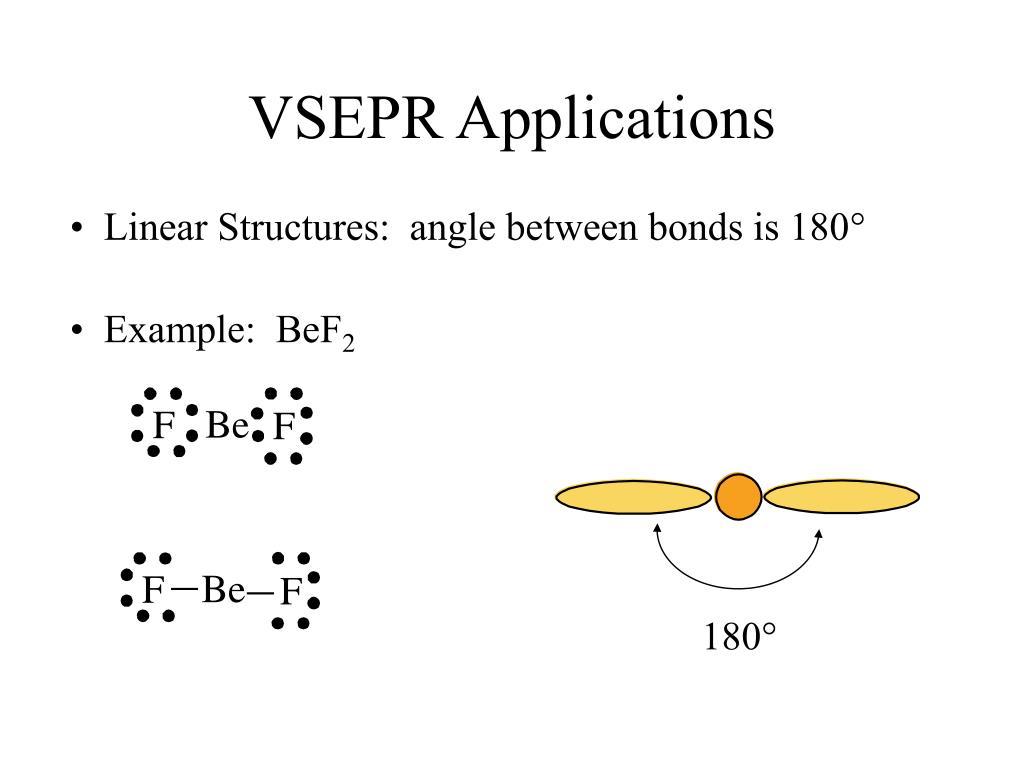 VSEPR Applications

• Linear Structures: angle between bonds is 180°

• Example: $BeF_2$

F Be F

F—Be—F

180°